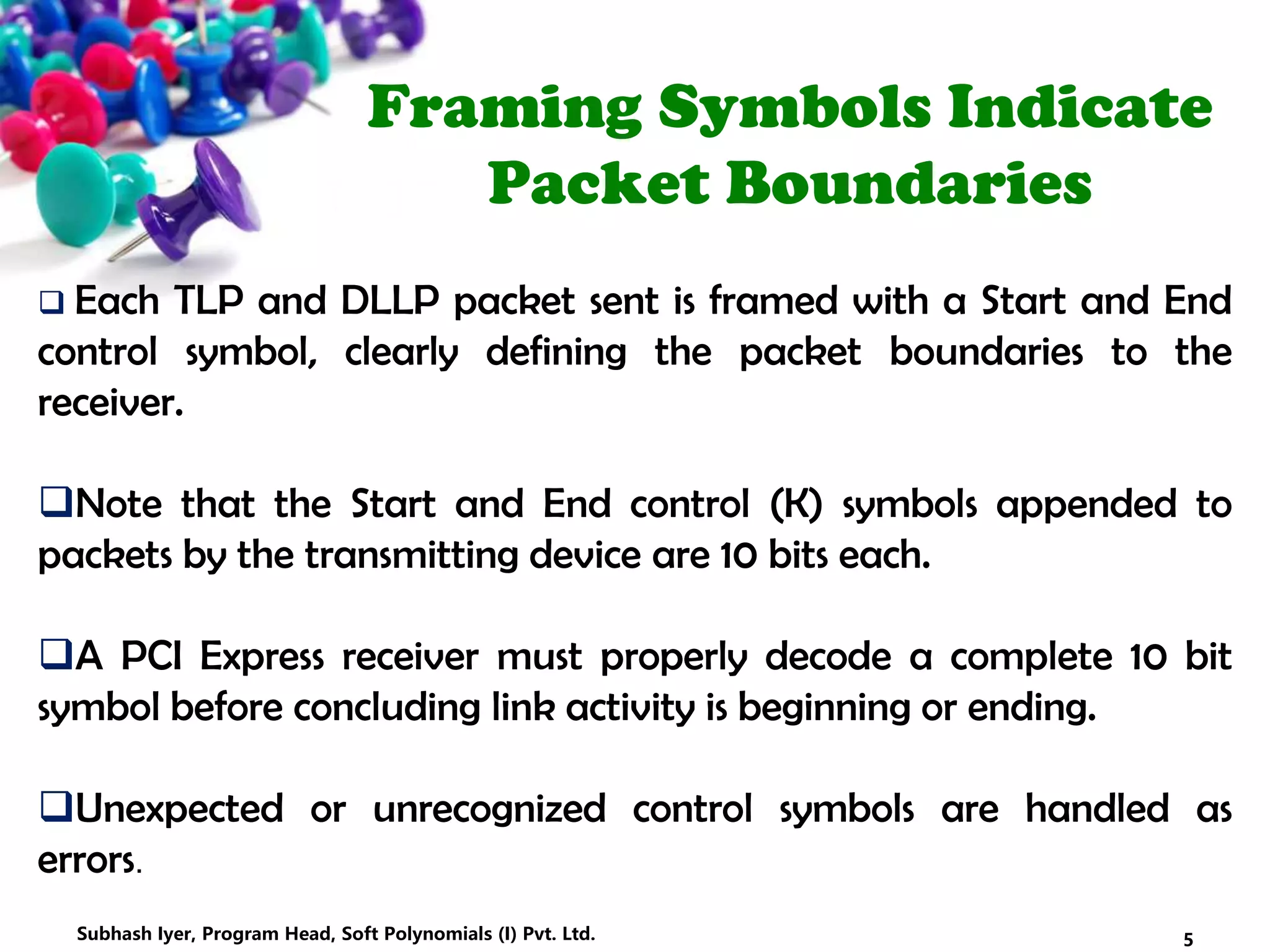 Framing Symbols Indicate Packet Boundaries

❑ Each TLP and DLLP packet sent is framed with a Start and End control symbol, clearly defining the packet boundaries to the receiver.

❑Note that the Start and End control (K) symbols appended to packets by the transmitting device are 10 bits each.

❑A PCI Express receiver must properly decode a complete 10 bit symbol before concluding link activity is beginning or ending.

❑Unexpected or unrecognized control symbols are handled as errors.

Subhash Iyer, Program Head, Soft Polynomials (I) Pvt. Ltd.

5